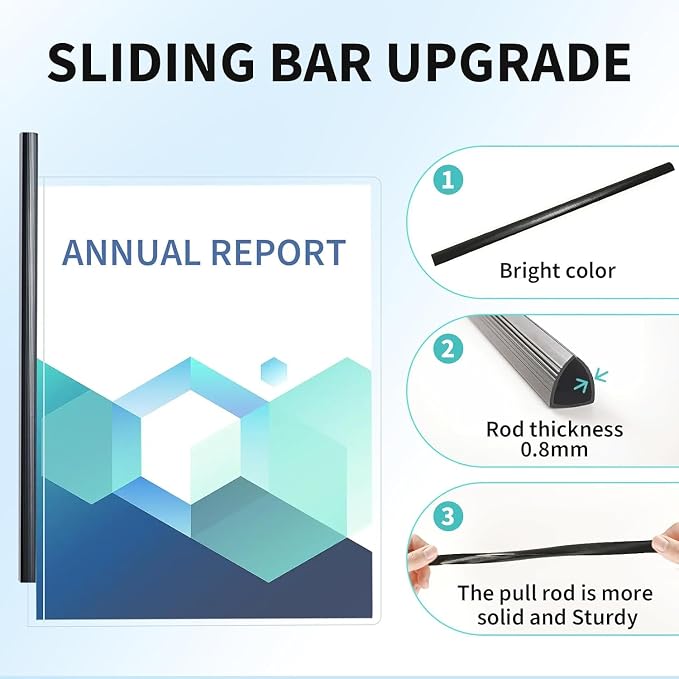 SLIDING BAR UPGRADE

ANNUAL REPORT

1
Bright color

2
Rod thickness 0.8mm

3
The pull rod is more solid and Sturdy